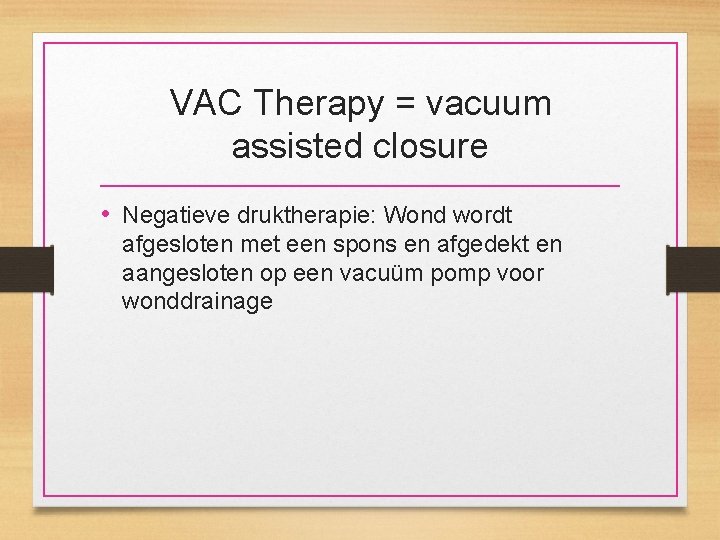 VAC Therapy = vacuum assisted closure

• Negatieve druktherapie: Wond wordt afgesloten met een spons en afgedekt en aangesloten op een vacuüm pomp voor wonddrainage